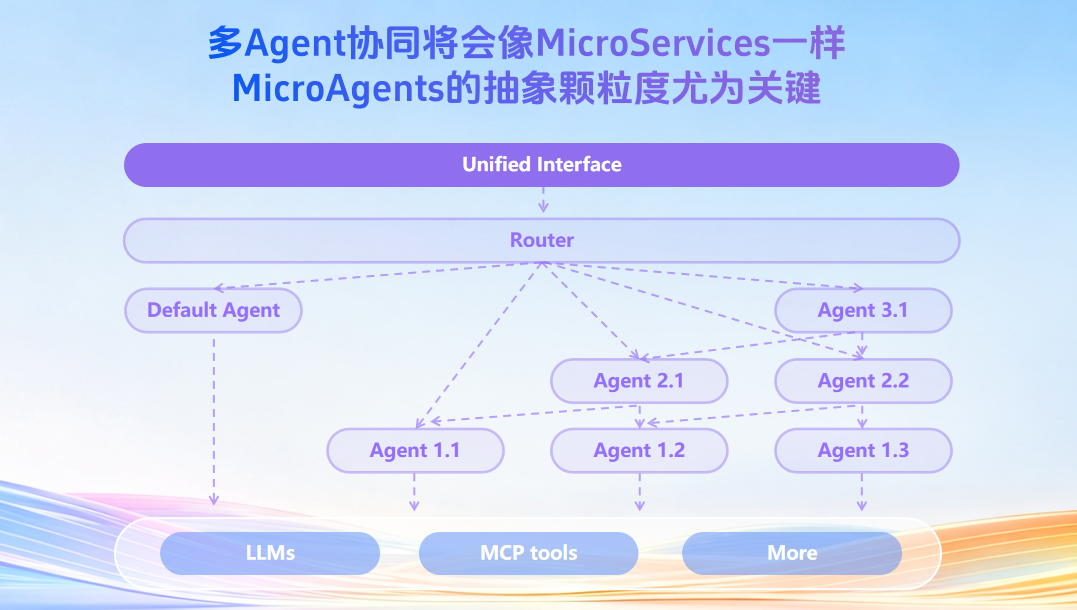 多Agent协同将会像MicroServices一样
MicroAgents的抽象颗粒度尤为关键

Unified Interface

Router

Default Agent

Agent 3.1

Agent 2.1

Agent 2.2

Agent 1.1

Agent 1.2

Agent 1.3

LLMs

MCP tools

More